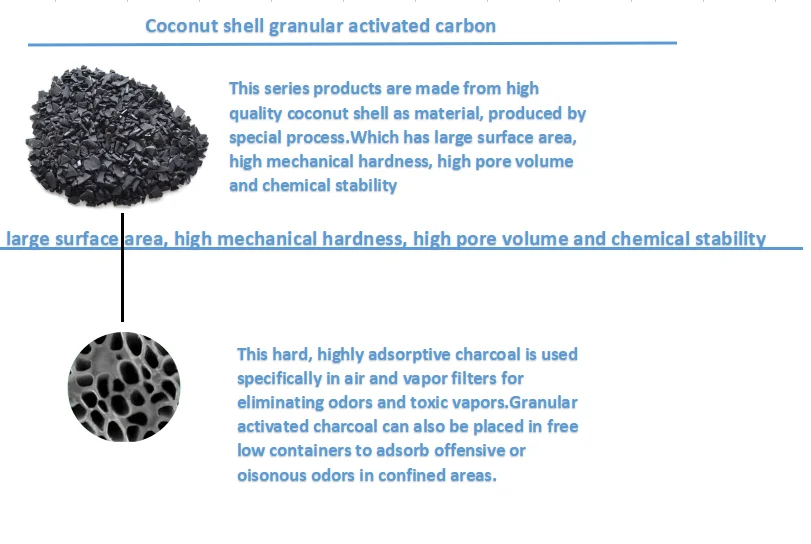 Coconut shell granular activated carbon

This series products are made from high quality coconut shell as material, produced by special process.Which has large surface area, high mechanical hardness, high pore volume and chemical stability

large surface area, high mechanical hardness, high pore volume and chemical stability

This hard, highly adsorptive charcoal is used specifically in air and vapor filters for eliminating odors and toxic vapors.Granular activated charcoal can also be placed in free low containers to adsorb offensive or oisonous odors in confined areas.